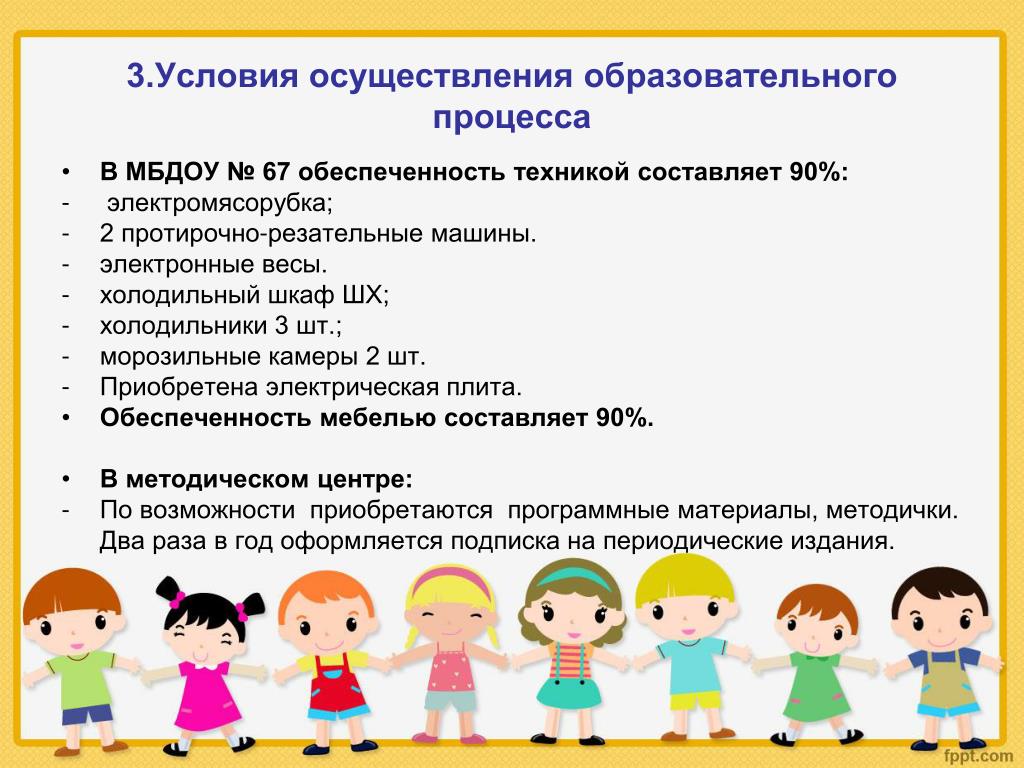 3.Условия осуществления образовательного процесса

• В МБДОУ № 67 обеспеченность техникой составляет 90%:
- электромясорубка;
- 2 протирочно-резательные машины.
- электронные весы.
- холодильный шкаф ШХ;
- холодильники 3 шт.;
- морозильные камеры 2 шт.
- Приобретена электрическая плита.
• Обеспеченность мебелью составляет 90%.

• В методическом центре:
- По возможности приобретаются программные материалы, методички. Два раза в год оформляется подписка на периодические издания.

fppt.com